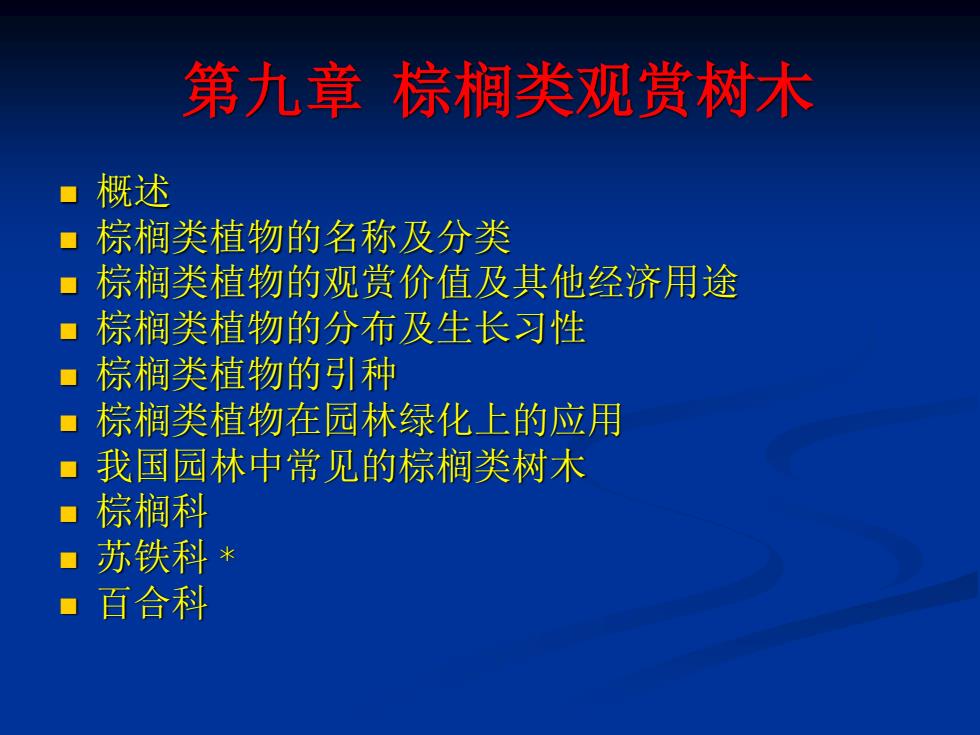 第九章 棕榈类观赏树木

- 概述
- 棕榈类植物的名称及分类
- 棕榈类植物的观赏价值及其他经济用途
- 棕榈类植物的分布及生长习性
- 棕榈类植物的引种
- 棕榈类植物在园林绿化上的应用
- 我国园林中常见的棕榈类树木
- 棕榈科
- 苏铁科 *
- 百合科